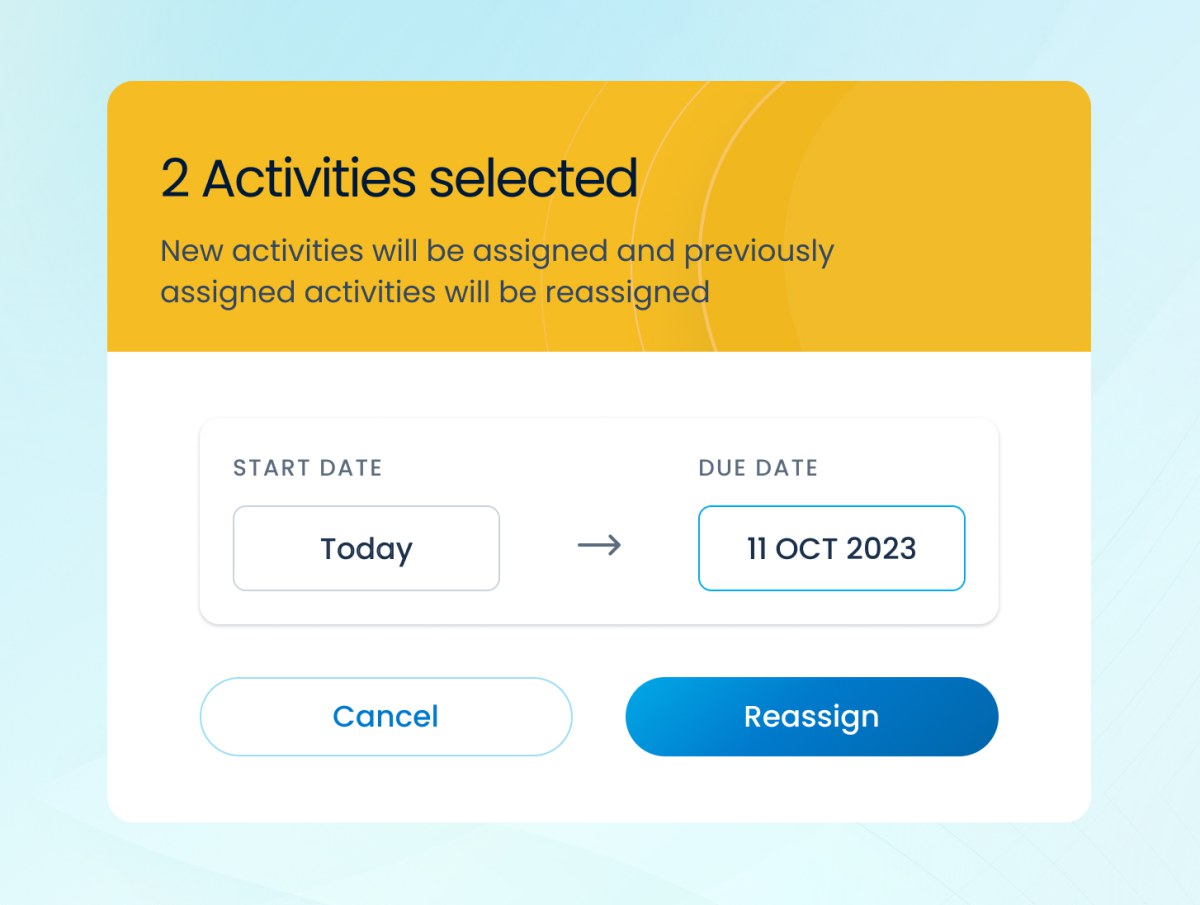 2 Activities selected

New activities will be assigned and previously assigned activities will be reassigned

START DATE

Today

→

DUE DATE

11 OCT 2023

Cancel

Reassign